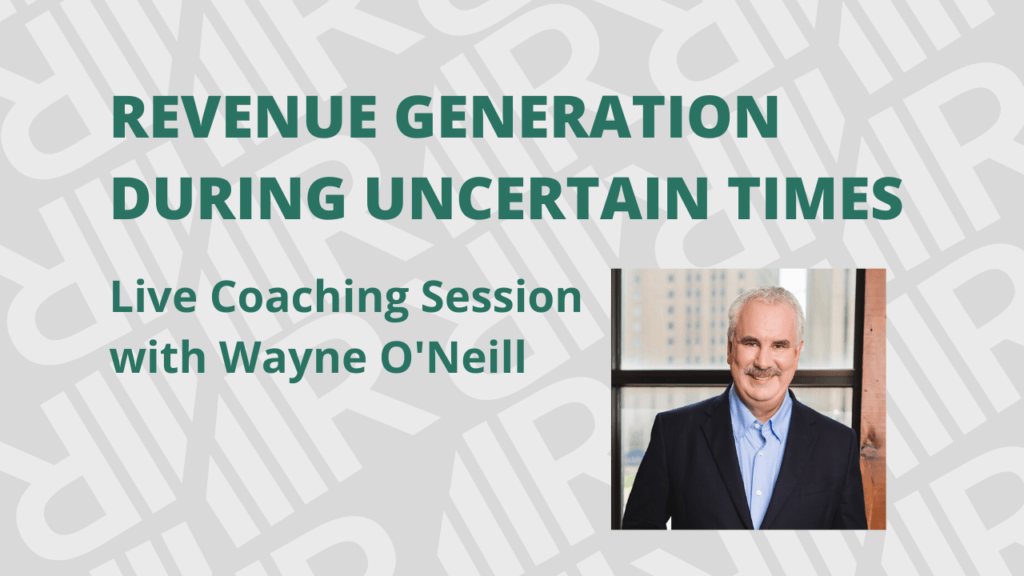 REVENUE GENERATION DURING UNCERTAIN TIMES

Live Coaching Session with Wayne O'Neill